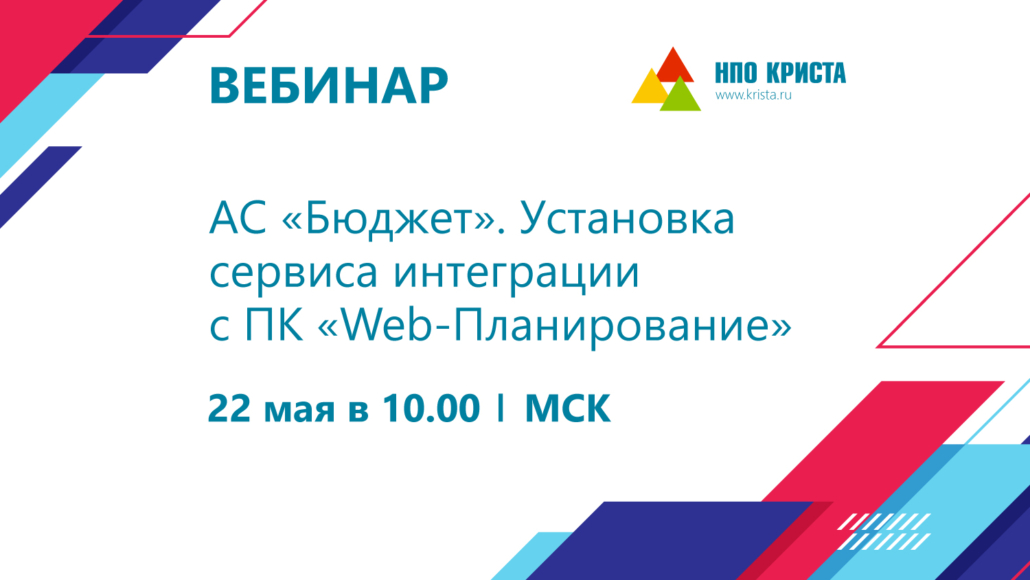 ВЕБИНАР

НПО КРИСТА
www.krista.ru

АС «Бюджет». Установка сервиса интеграции с ПК «Web-Планирование»

22 мая в 10.00 | МСК